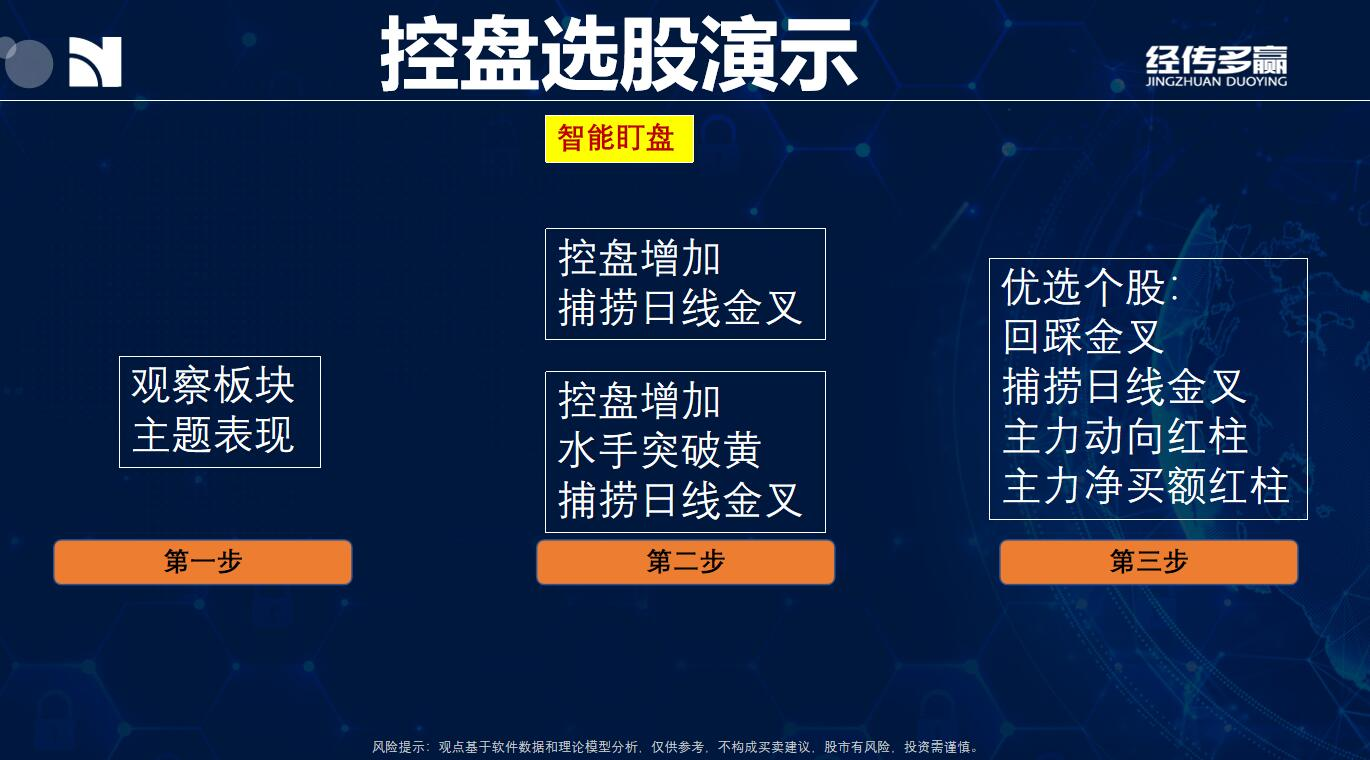 控盘选股演示

经传多赢
JINGZHUAN DUOYING

智能盯盘

观察板块
主题表现

第一步

控盘增加
捕捞日线金叉

控盘增加
水手突破黄
捕捞日线金叉

第二步

优选个股:
回踩金叉
捕捞日线金叉
主力动向红柱
主力净买额红柱

第三步

风险提示：观点基于软件数据和理论模型分析，仅供参考，不构成买卖建议，股市有风险，投资需谨慎。